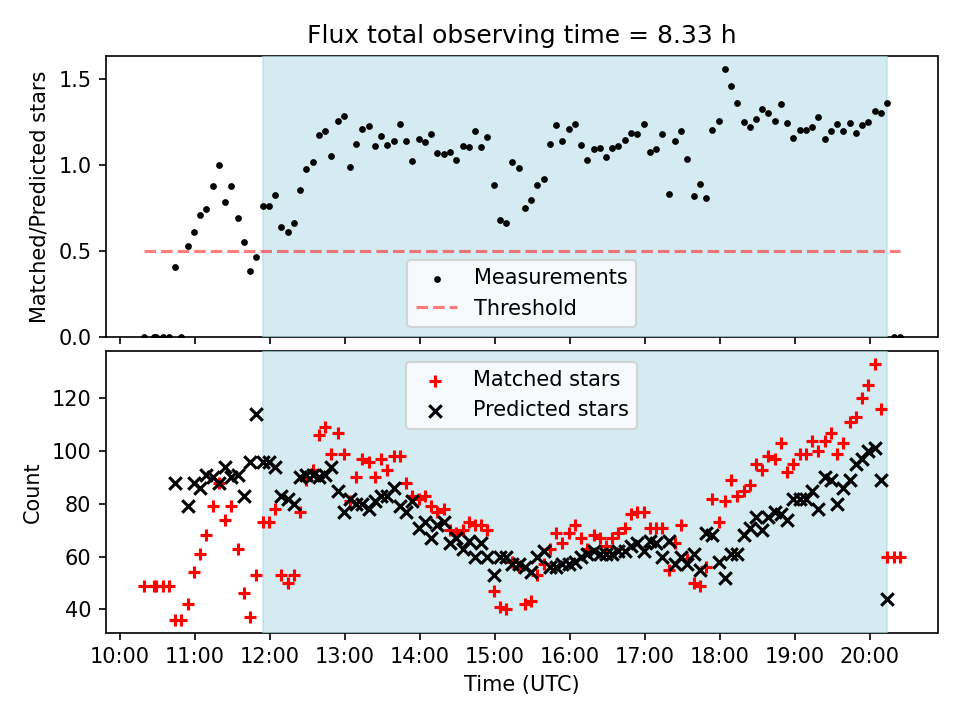 Flux total observing time = 8.33 h

Matched/Predicted stars

1.5
1.0
0.5
0.0

Measurements
Threshold

Matched stars
Predicted stars

Count

120
100
80
60
40

10:00 11:00 12:00 13:00 14:00 15:00 16:00 17:00 18:00 19:00 20:00

Time (UTC)